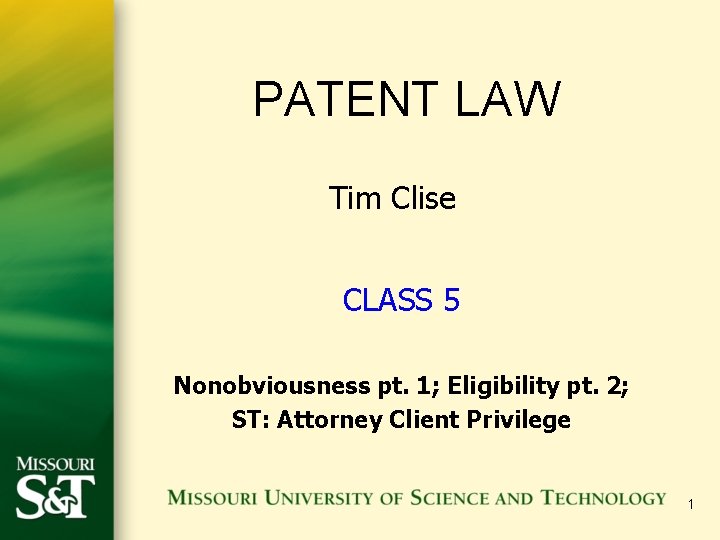 PATENT LAW

Tim Clise

CLASS 5

Nonobviousness pt. 1; Eligibility pt. 2;
ST: Attorney Client Privilege

MISSOURI
S&T

MISSOURI UNIVERSITY OF SCIENCE AND TECHNOLOGY

1